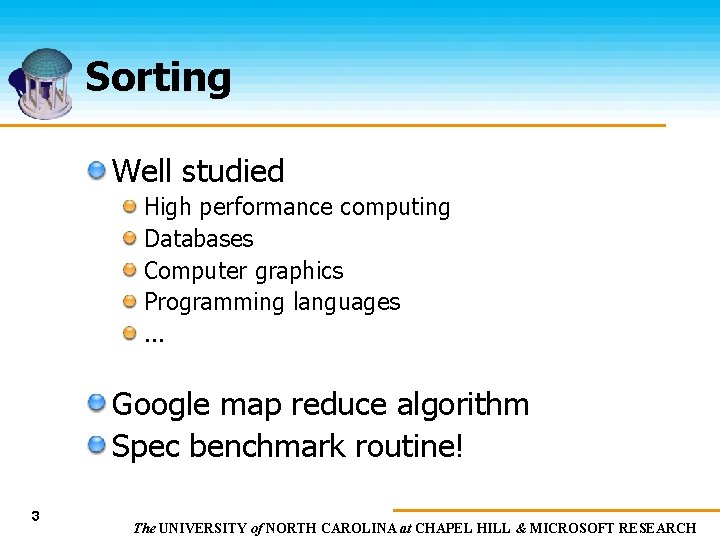 Sorting

Well studied

High performance computing

Databases

Computer graphics

Programming languages

...

Google map reduce algorithm

Spec benchmark routine!

3

The UNIVERSITY of NORTH CAROLINA at CHAPEL HILL & MICROSOFT RESEARCH